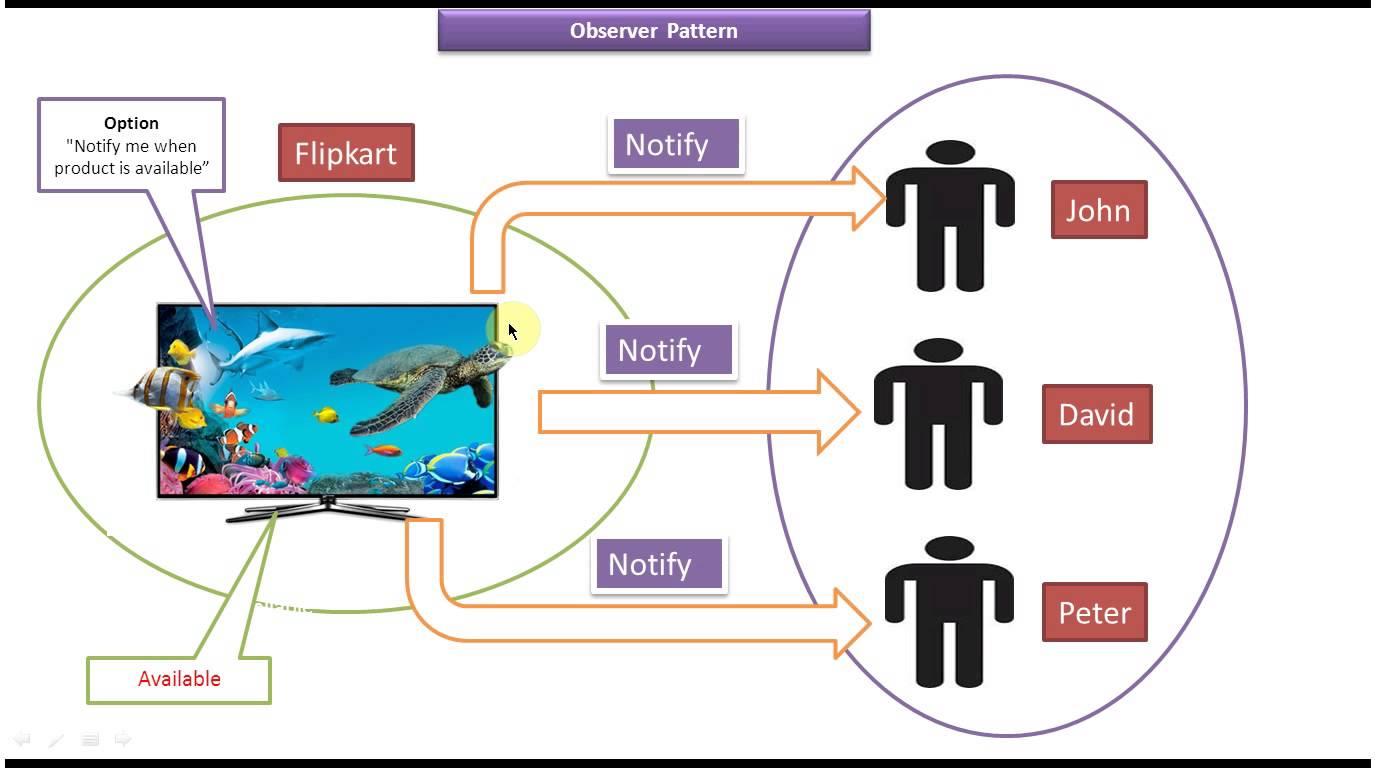 Observer Pattern

Option
"Notify me when product is available"

Flipkart

Notify

John

Notify

David

Notify

Peter

Available